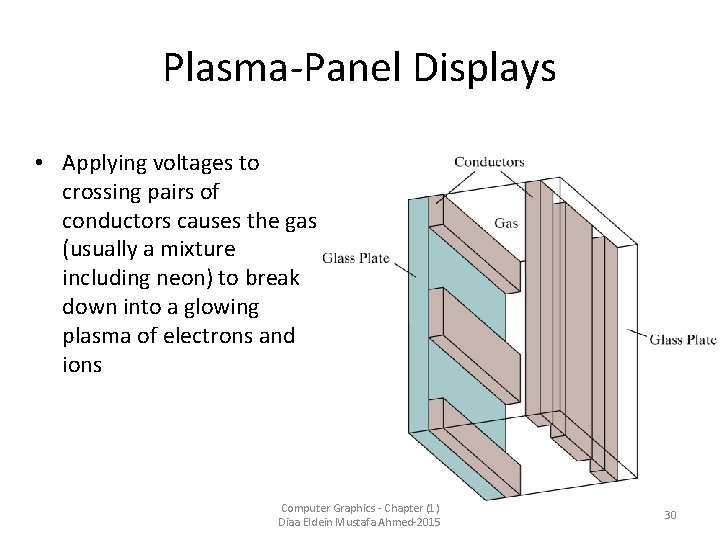 Plasma-Panel Displays

• Applying voltages to crossing pairs of conductors causes the gas (usually a mixture including neon) to break down into a glowing plasma of electrons and ions

Conductors

Gas

Glass Plate

Glass Plate

Computer Graphics - Chapter (1)
Diaa Eldein Mustafa Ahmed-2015

30